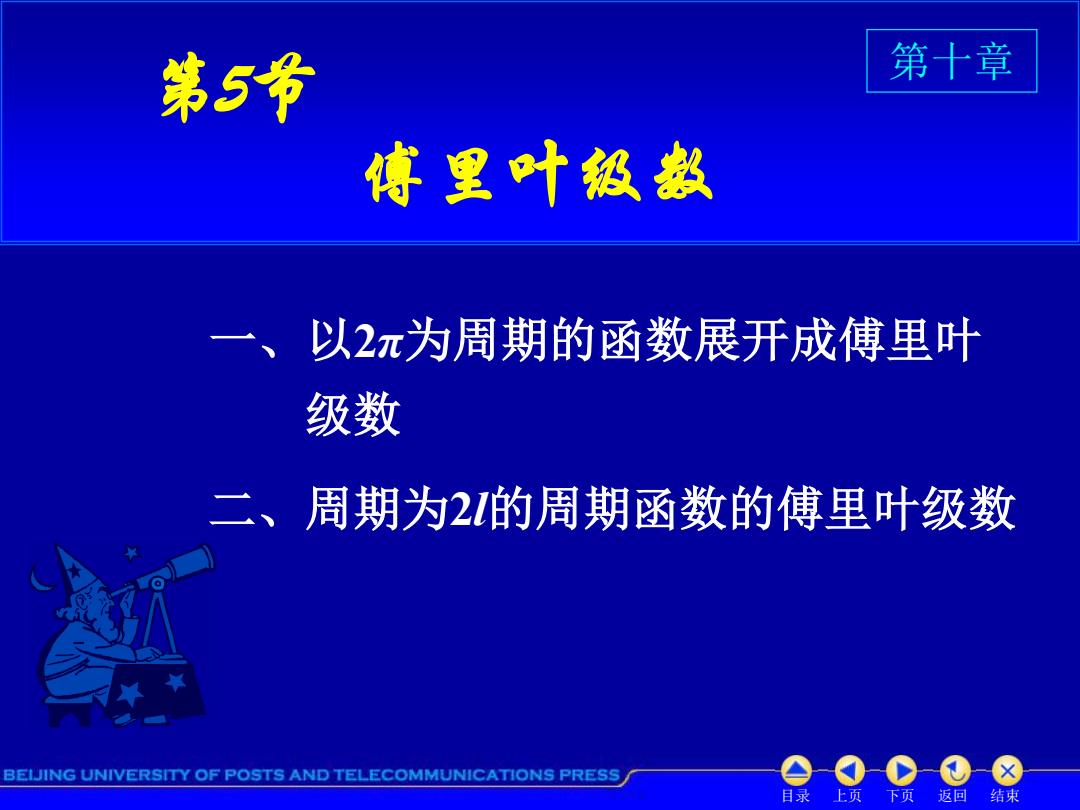 第十章

第5节

傅里叶级数

一、以$2\pi$为周期的函数展开成傅里叶级数

二、周期为$2l$的周期函数的傅里叶级数

BEIJING UNIVERSITY OF POSTS AND TELECOMMUNICATIONS PRESS

目录 上页 下页 返回 结束